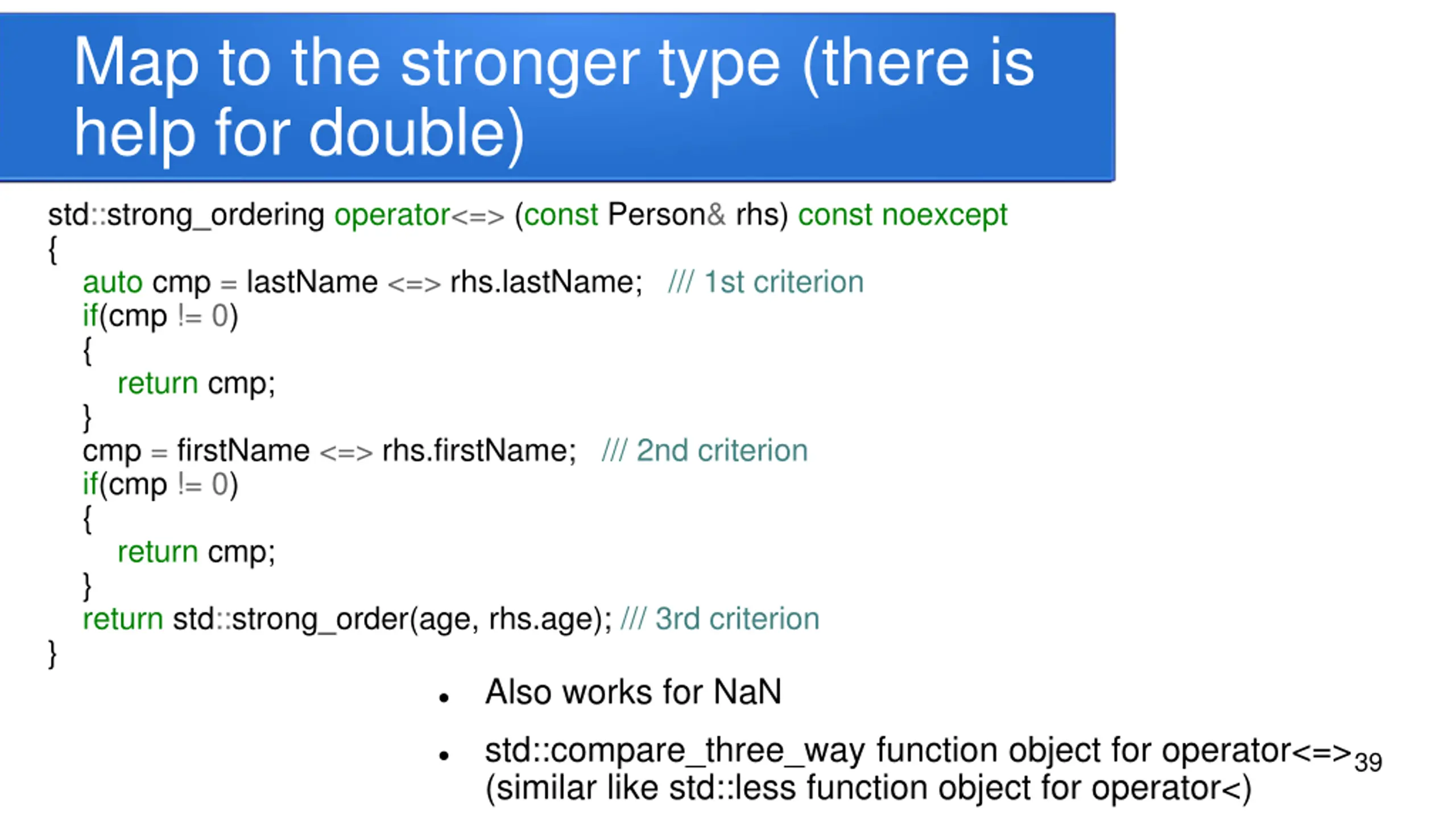 Map to the stronger type (there is help for double)

std::strong_ordering operator<=> (const Person& rhs) const noexcept
{
auto cmp = lastName <=> rhs.lastName; /// 1st criterion
if(cmp != 0)
{
return cmp;
}
cmp = firstName <=> rhs.firstName; /// 2nd criterion
if(cmp != 0)
{
return cmp;
}
return std::strong_order(age, rhs.age); /// 3rd criterion
}

• Also works for NaN

• std::compare_three_way function object for operator<=> (similar like std::less function object for operator<)

39